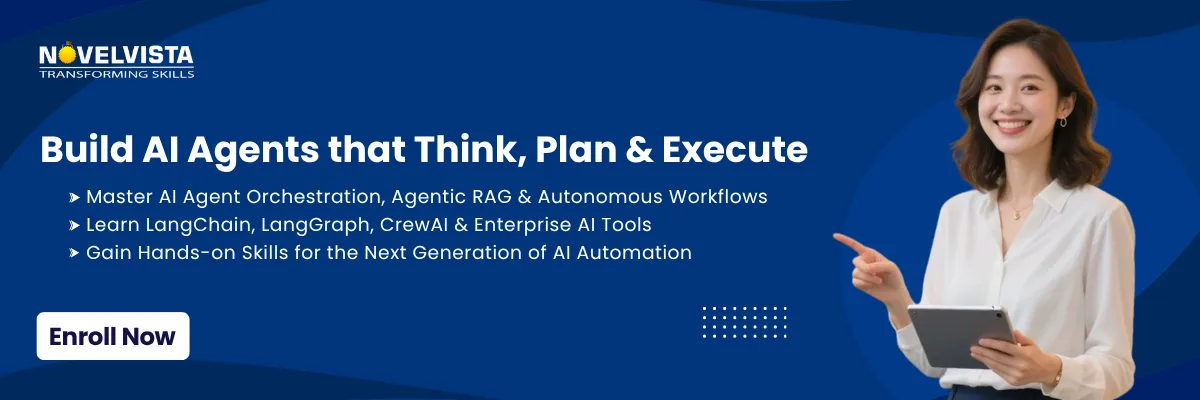 NOVELVISTA
TRANSFORMING SKILLS

Build AI Agents that Think, Plan & Execute

➤ Master AI Agent Orchestration, Agentic RAG & Autonomous Workflows
➤ Learn LangChain, LangGraph, CrewAI & Enterprise AI Tools
➤ Gain Hands-on Skills for the Next Generation of AI Automation

Enroll Now